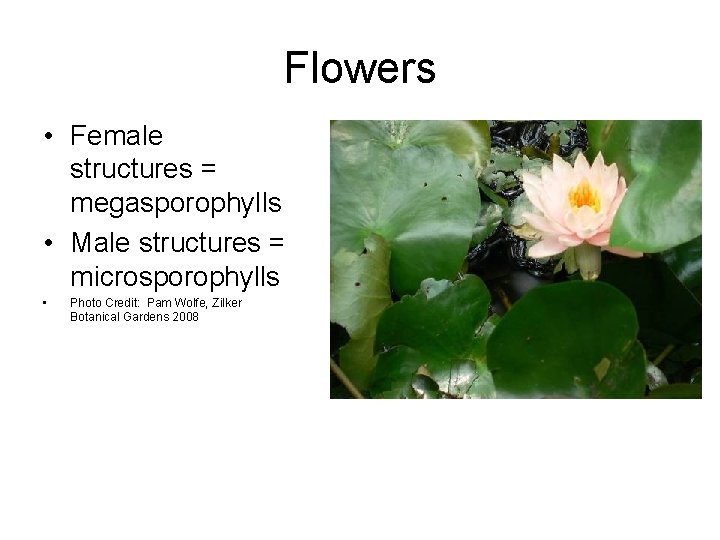 Flowers

• Female structures = megasporophylls
• Male structures = microsporophylls
• Photo Credit: Pam Wolfe, Zilker Botanical Gardens 2008